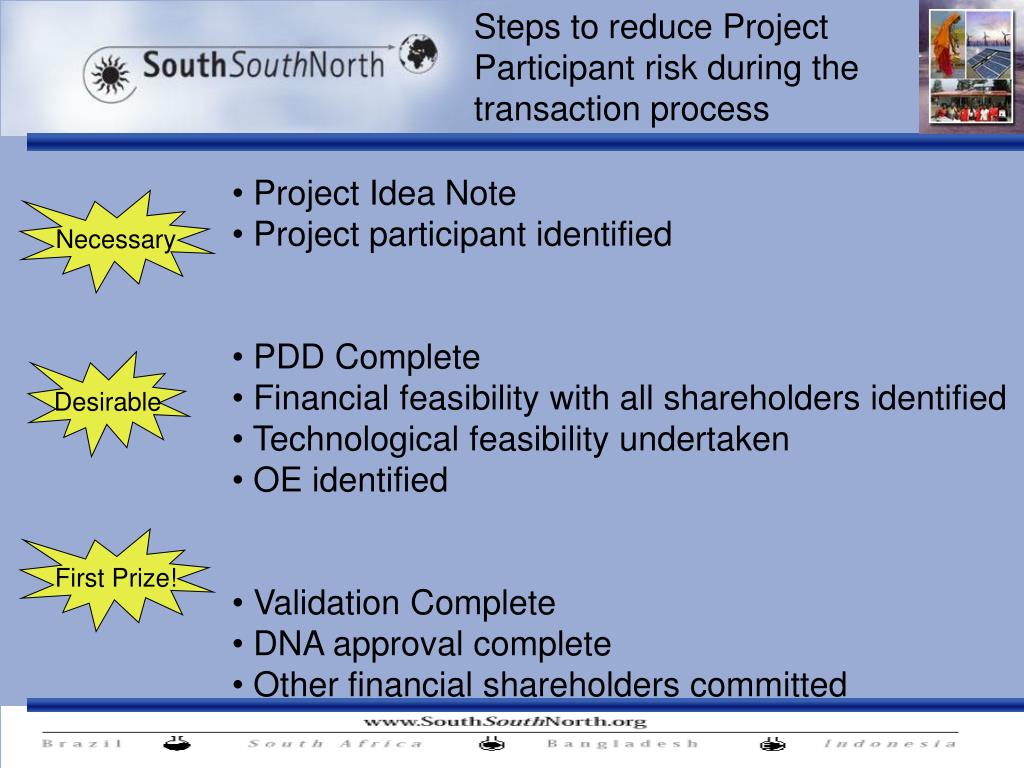 SouthSouthNorth

Steps to reduce Project Participant risk during the transaction process

Necessary

• Project Idea Note
• Project participant identified

Desirable

• PDD Complete
• Financial feasibility with all shareholders identified
• Technological feasibility undertaken
• OE identified

First Prize!

• Validation Complete
• DNA approval complete
• Other financial shareholders committed

www.SouthSouthNorth.org

Brazil South Africa Bangladesh Indonesia